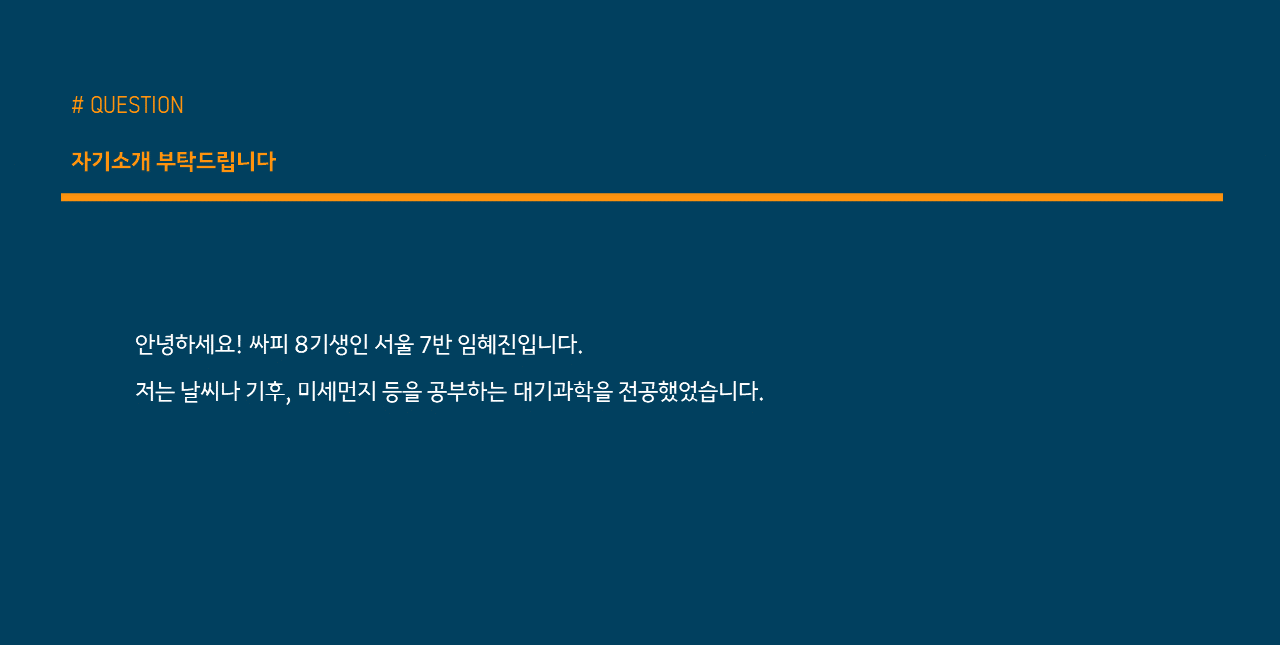 # QUESTION

자기소개 부탁드립니다

안녕하세요! 싸피 8기생인 서울 7반 임혜진입니다.

저는 날씨나 기후, 미세먼지 등을 공부하는 대기과학을 전공했었습니다.